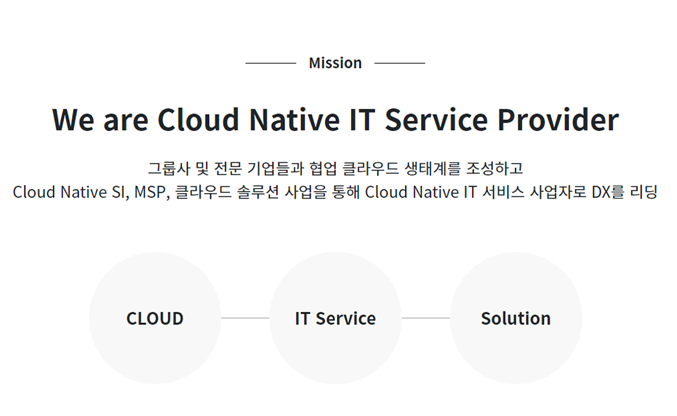 Mission

We are Cloud Native IT Service Provider

그룹사 및 전문 기업들과 협업 클라우드 생태계를 조성하고
Cloud Native SI, MSP, 클라우드 솔루션 사업을 통해 Cloud Native IT 서비스 사업자로 DX를 리딩

CLOUD

IT Service

Solution